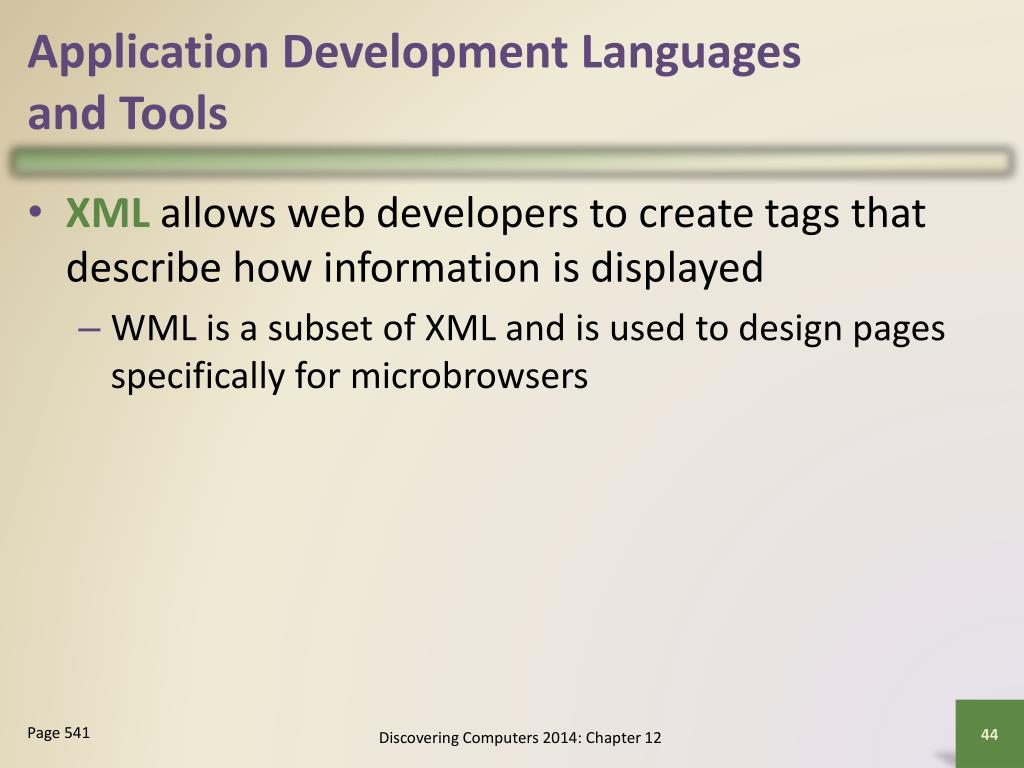 Application Development Languages and Tools

• XML allows web developers to create tags that describe how information is displayed

– WML is a subset of XML and is used to design pages specifically for microbrowsers

Page 541

Discovering Computers 2014: Chapter 12

44